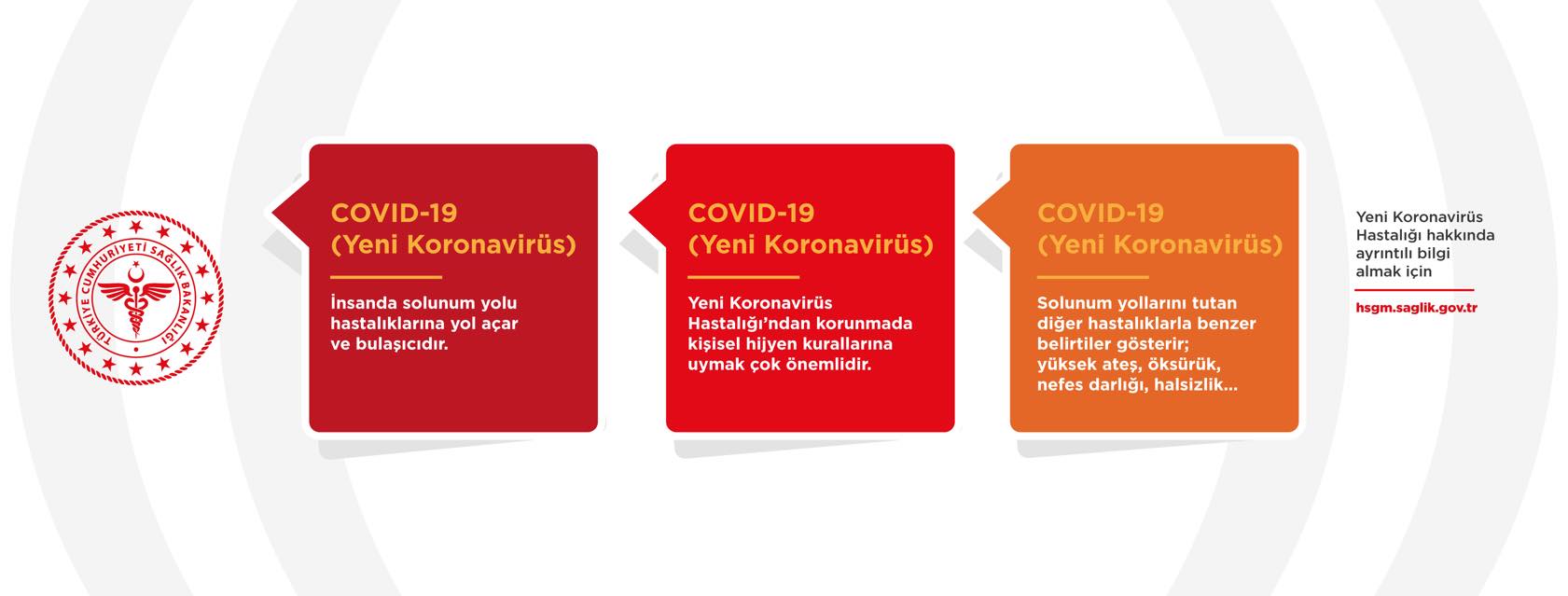 TÜRKİYE CUMHURİYETİ SAĞLIK BAKANLIĞI

COVID-19
(Yeni Koronavirüs)

İnsanda solunum yolu hastalıklarına yol açar ve bulaşıcıdır.

COVID-19
(Yeni Koronavirüs)

Yeni Koronavirüs Hastalığı'ndan korunmada kişisel hijyen kurallarına uymak çok önemlidir.

COVID-19
(Yeni Koronavirüs)

Solunum yollarını tutan diğer hastalıklarla benzer belirtiler gösterir; yüksek ateş, öksürük, nefes darlığı, halsizlik...

Yeni Koronavirüs Hastalığı hakkında ayrıntılı bilgi almak için

hsgm.saglik.gov.tr